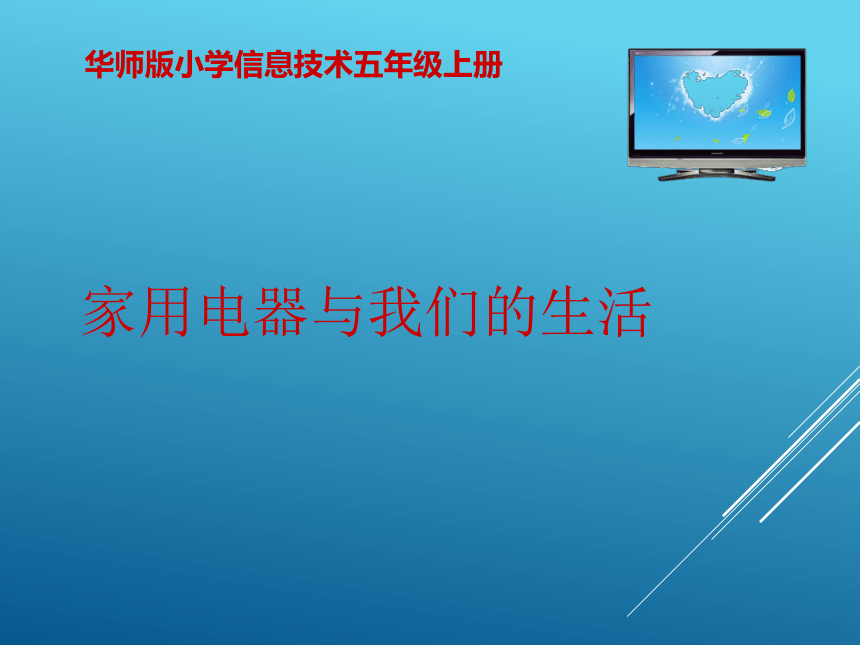 华师版小学信息技术五年级上册

家用电器与我们的生活